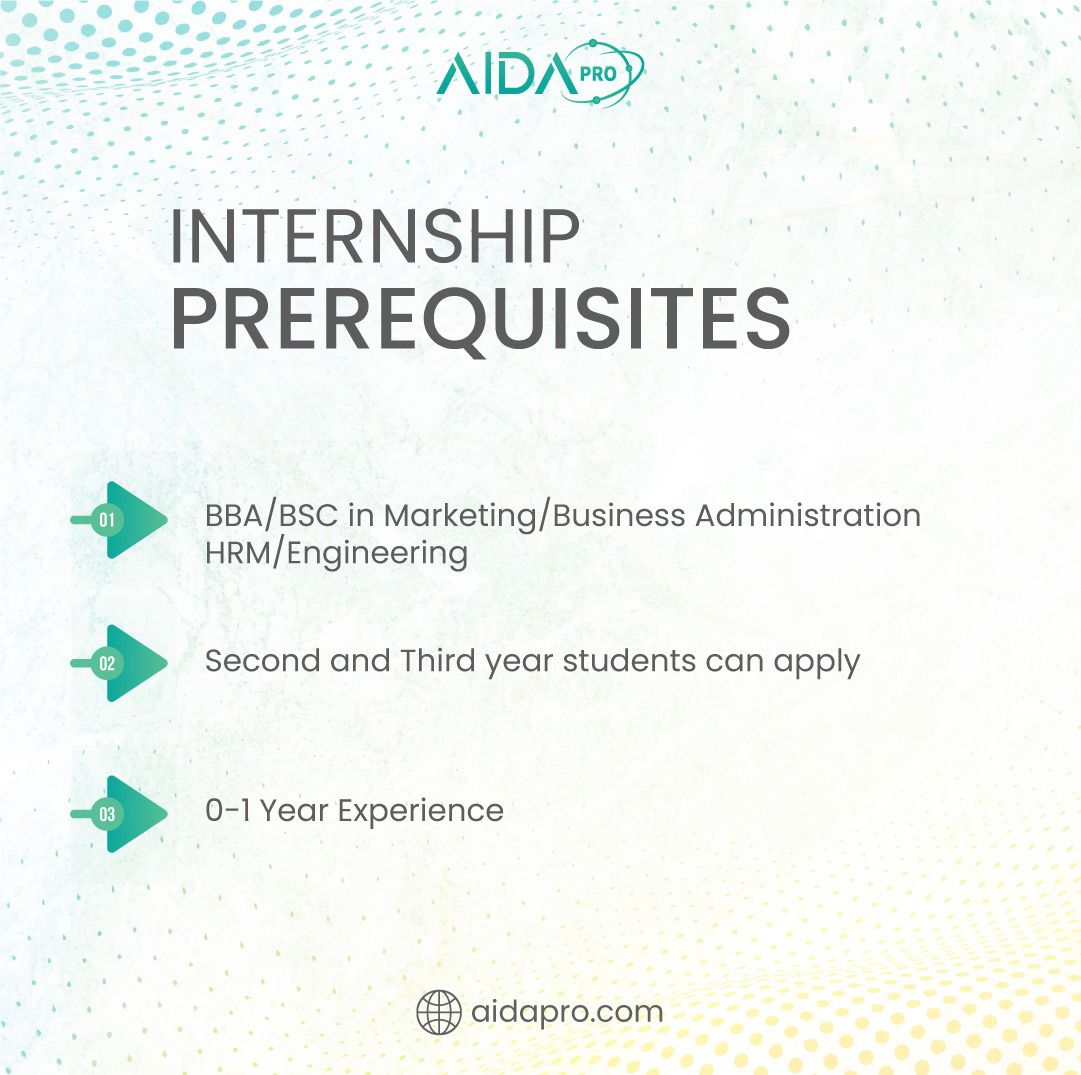 AIDA PRO

INTERNSHIP
PREREQUISITES

01 BBA/BSC in Marketing/Business Administration HRM/Engineering

02 Second and Third year students can apply

03 0-1 Year Experience

aidapro.com